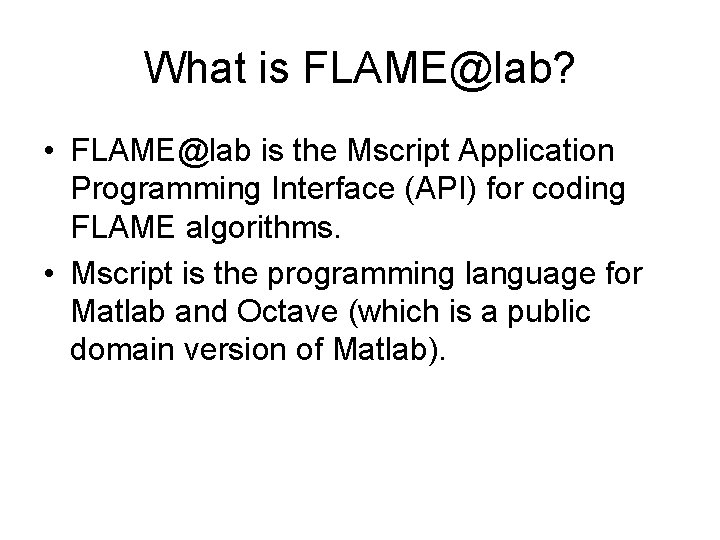 What is FLAME@lab?

• FLAME@lab is the Mscript Application Programming Interface (API) for coding FLAME algorithms.

• Mscript is the programming language for Matlab and Octave (which is a public domain version of Matlab).